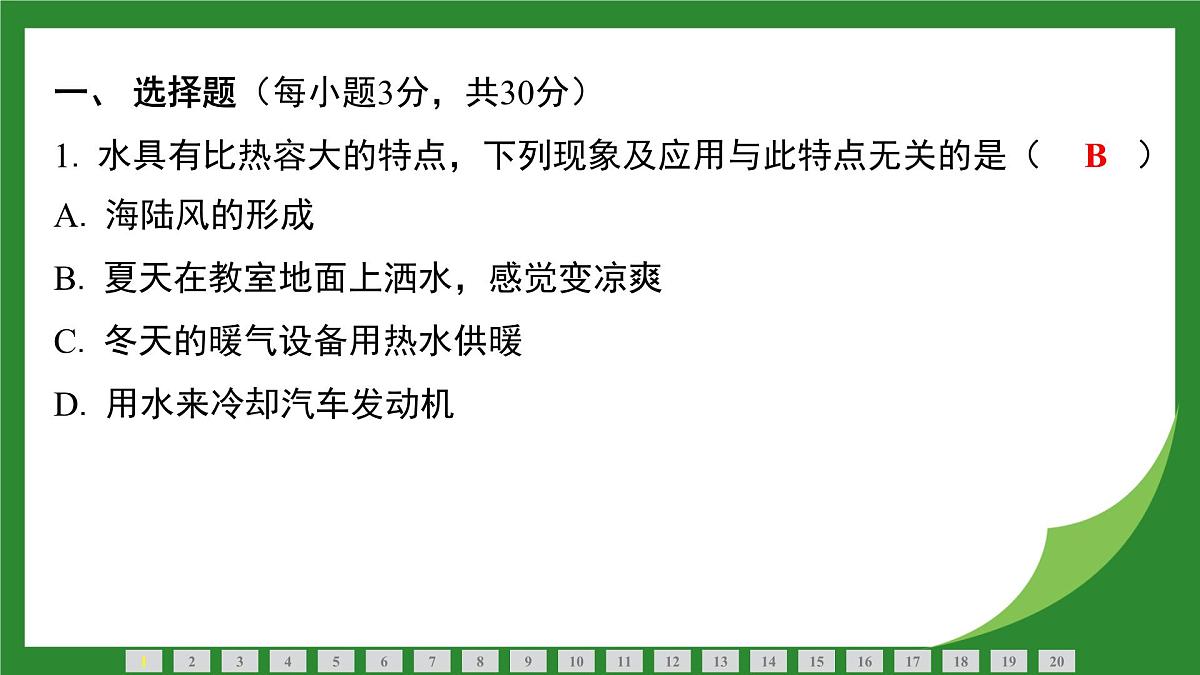 一、 选择题（每小题3分，共30分）

1. 水具有比热容大的特点，下列现象及应用与此特点无关的是（ B ）

A. 海陆风的形成

B. 夏天在教室地面上洒水，感觉变凉爽

C. 冬天的暖气设备用热水供暖

D. 用水来冷却汽车发动机

1 2 3 4 5 6 7 8 9 10 11 12 13 14 15 16 17 18 19 20